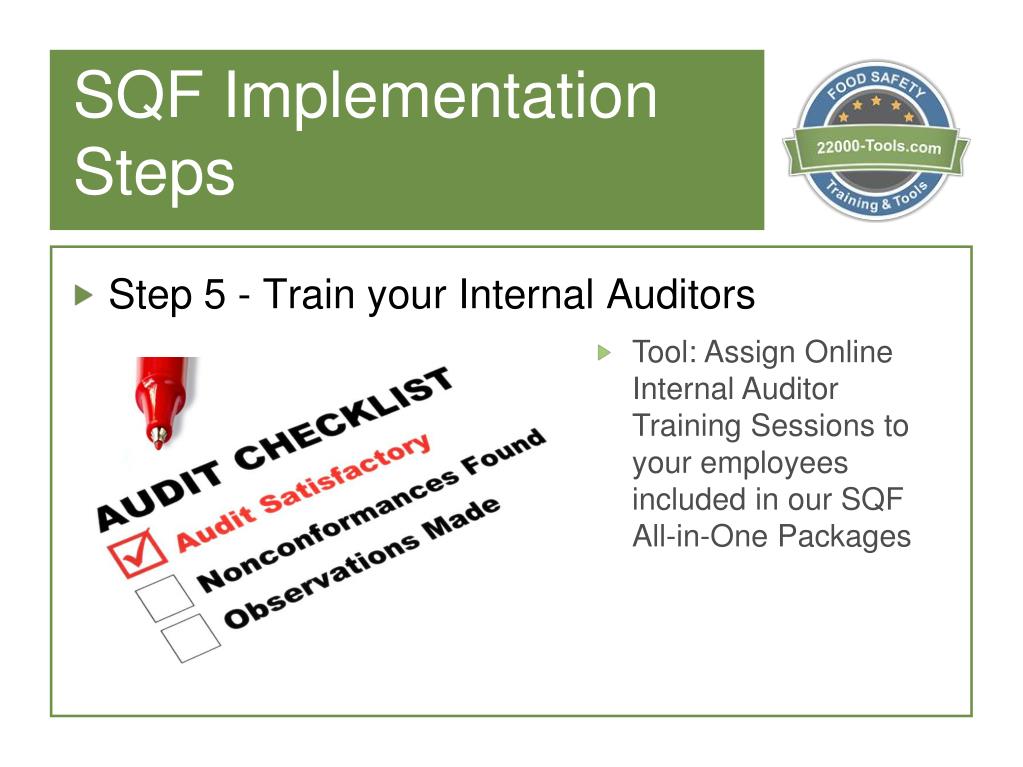 SQF Implementation Steps

FOOD SAFETY
22000-Tools.com
Training & Tools

Step 5 - Train your Internal Auditors

AUDIT CHECKLIST
Audit Satisfactory
Nonconformances Found
Observations Made

Tool: Assign Online Internal Auditor Training Sessions to your employees included in our SQF All-in-One Packages